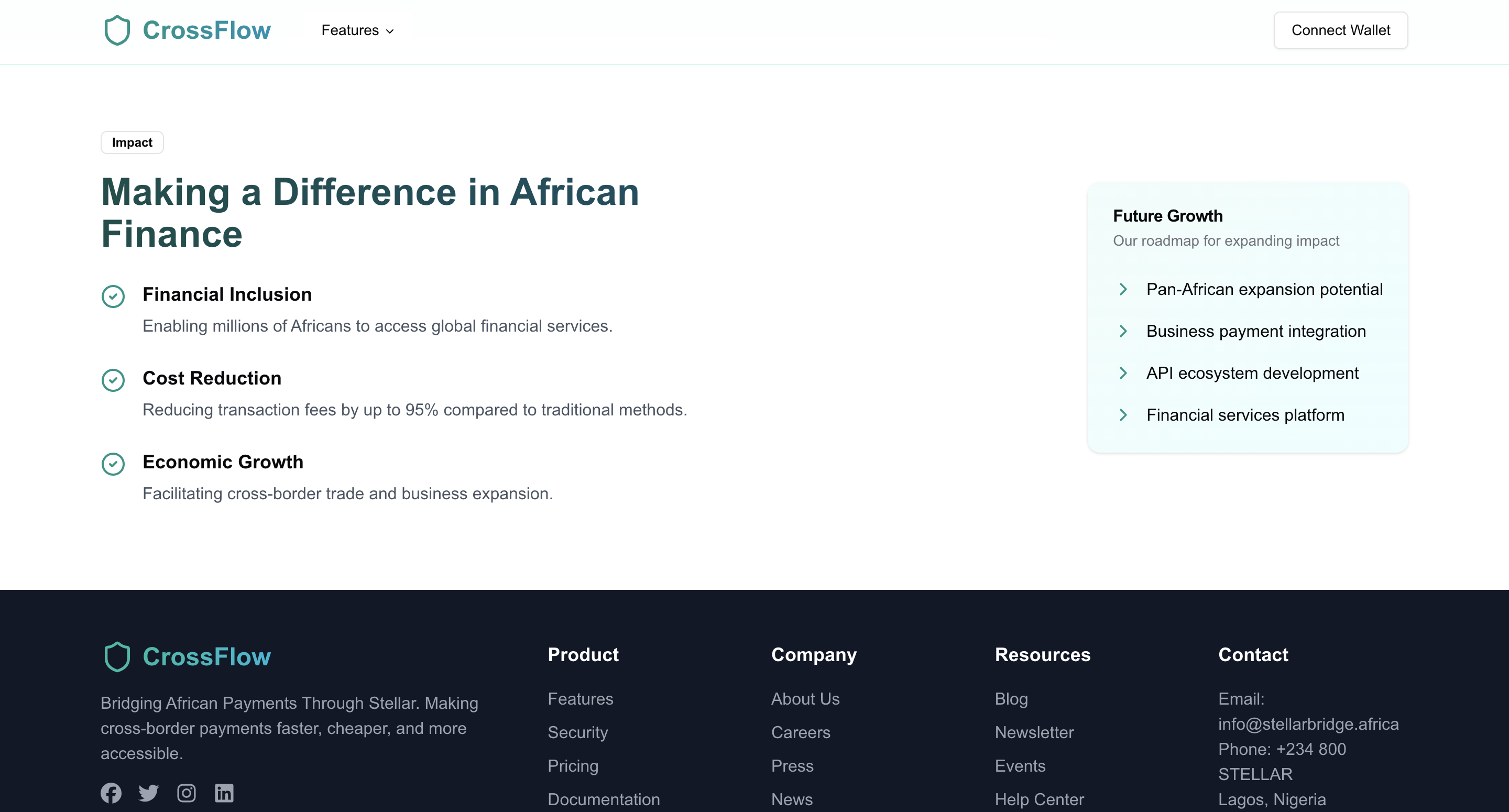 CrossFlow

Features

Connect Wallet

Impact

Making a Difference in African Finance

Financial Inclusion

Enabling millions of Africans to access global financial services.

Cost Reduction

Reducing transaction fees by up to 95% compared to traditional methods.

Economic Growth

Facilitating cross-border trade and business expansion.

Future Growth

Our roadmap for expanding impact

Pan-African expansion potential

Business payment integration

API ecosystem development

Financial services platform

CrossFlow

Bridging African Payments Through Stellar. Making cross-border payments faster, cheaper, and more accessible.

Product

Features

Security

Pricing

Documentation

Company

About Us

Careers

Press

News

Resources

Blog

Newsletter

Events

Help Center

Contact

Email: info@stellarbridge.africa

Phone: +234 800 STELLAR

Lagos, Nigeria